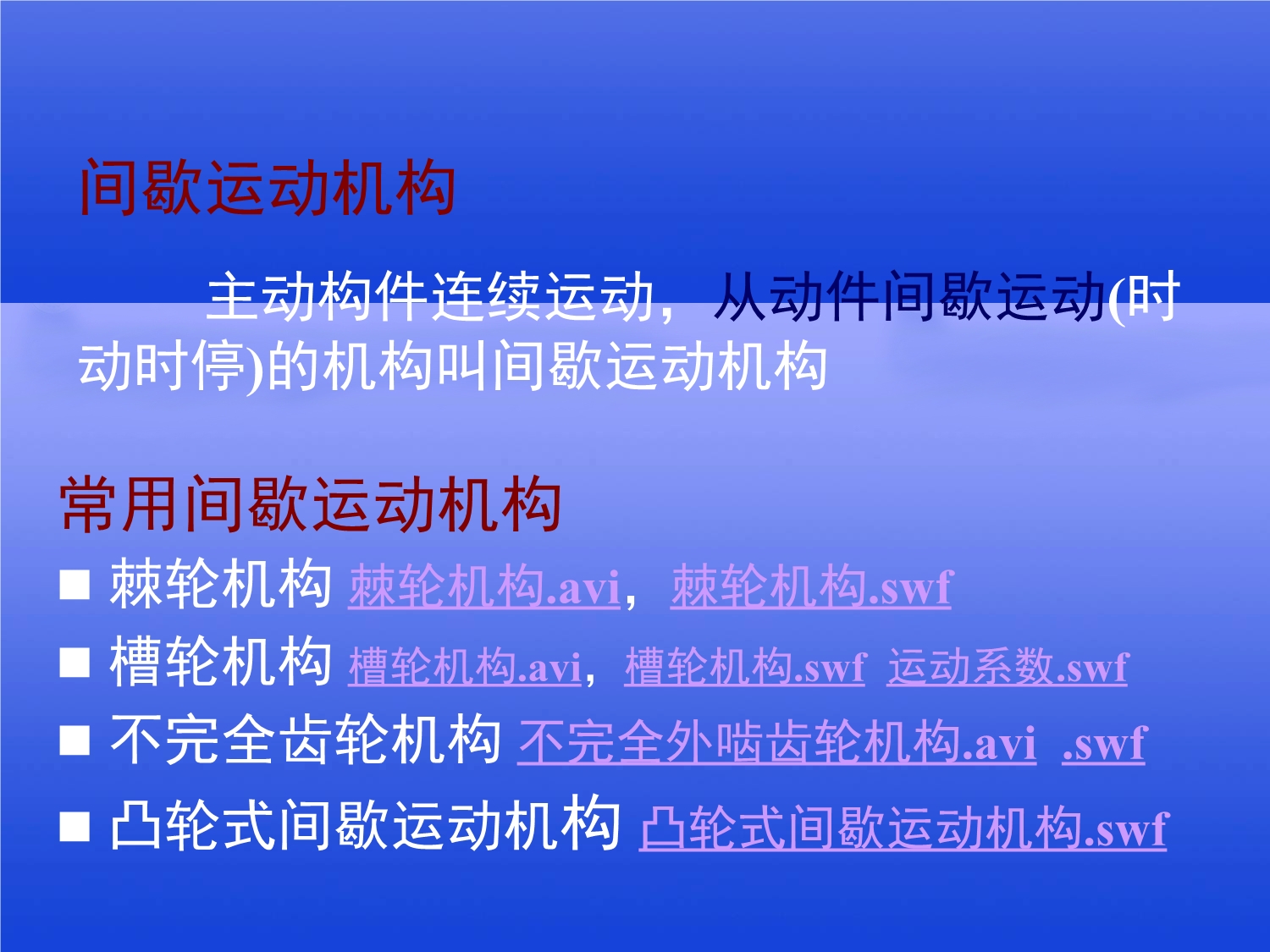 间歇运动机构

主动构件连续运动，从动件间歇运动(时动时停)的机构叫间歇运动机构

常用间歇运动机构

■ 棘轮机构 棘轮机构.avi，棘轮机构.swf

■ 槽轮机构 槽轮机构.avi，槽轮机构.swf 运动系数.swf

■ 不完全齿轮机构 不完全外啮齿轮机构.avi .swf

■ 凸轮式间歇运动机构 凸轮式间歇运动机构.swf